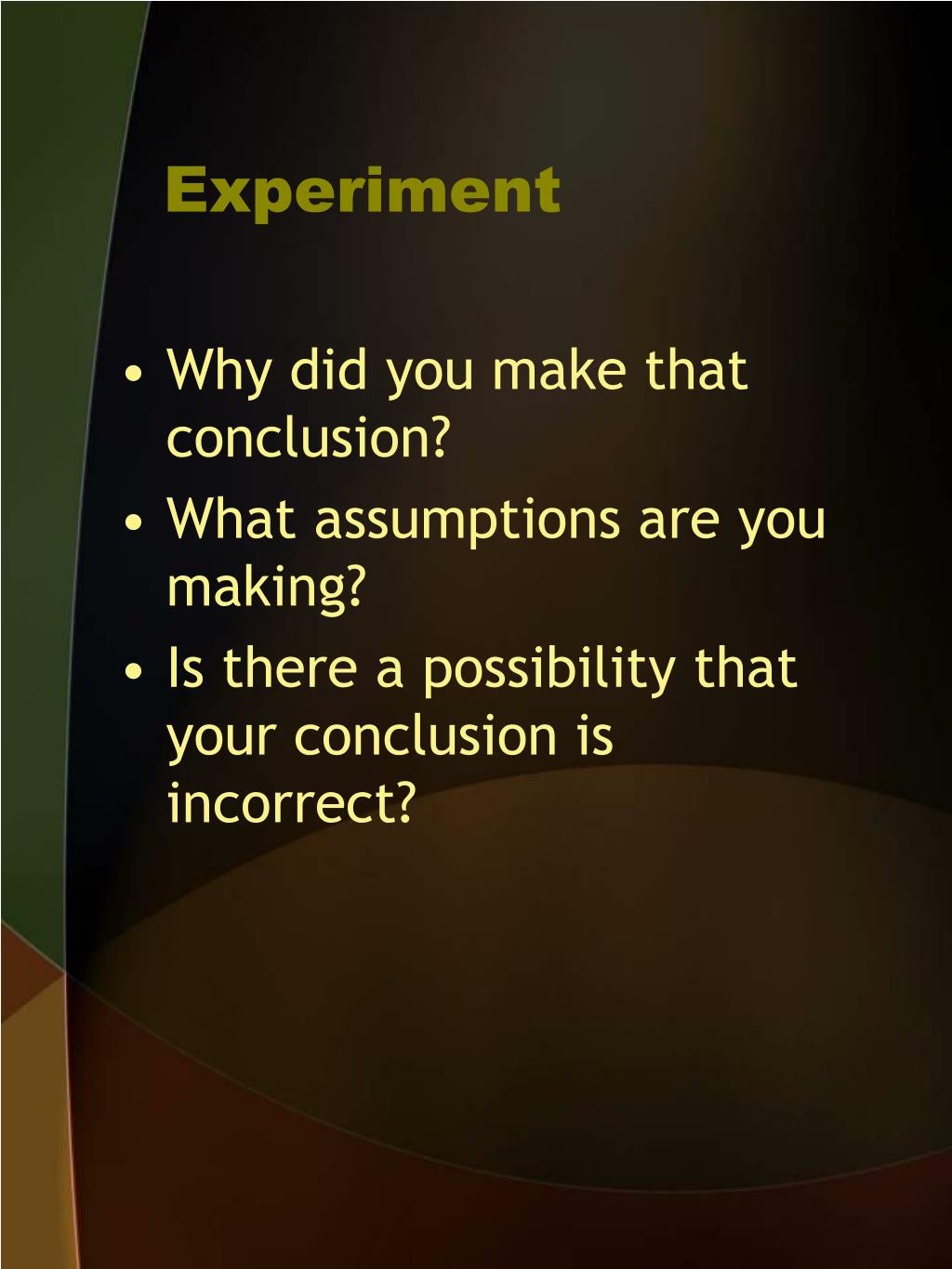 Experiment

• Why did you make that conclusion?
• What assumptions are you making?
• Is there a possibility that your conclusion is incorrect?